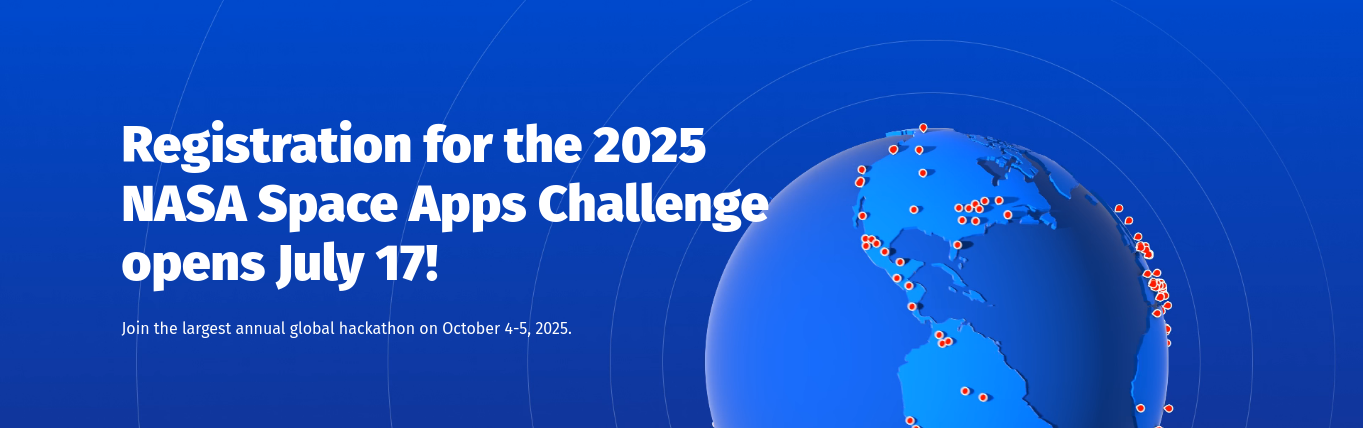 Registration for the 2025 NASA Space Apps Challenge opens July 17!

Join the largest annual global hackathon on October 4-5, 2025.